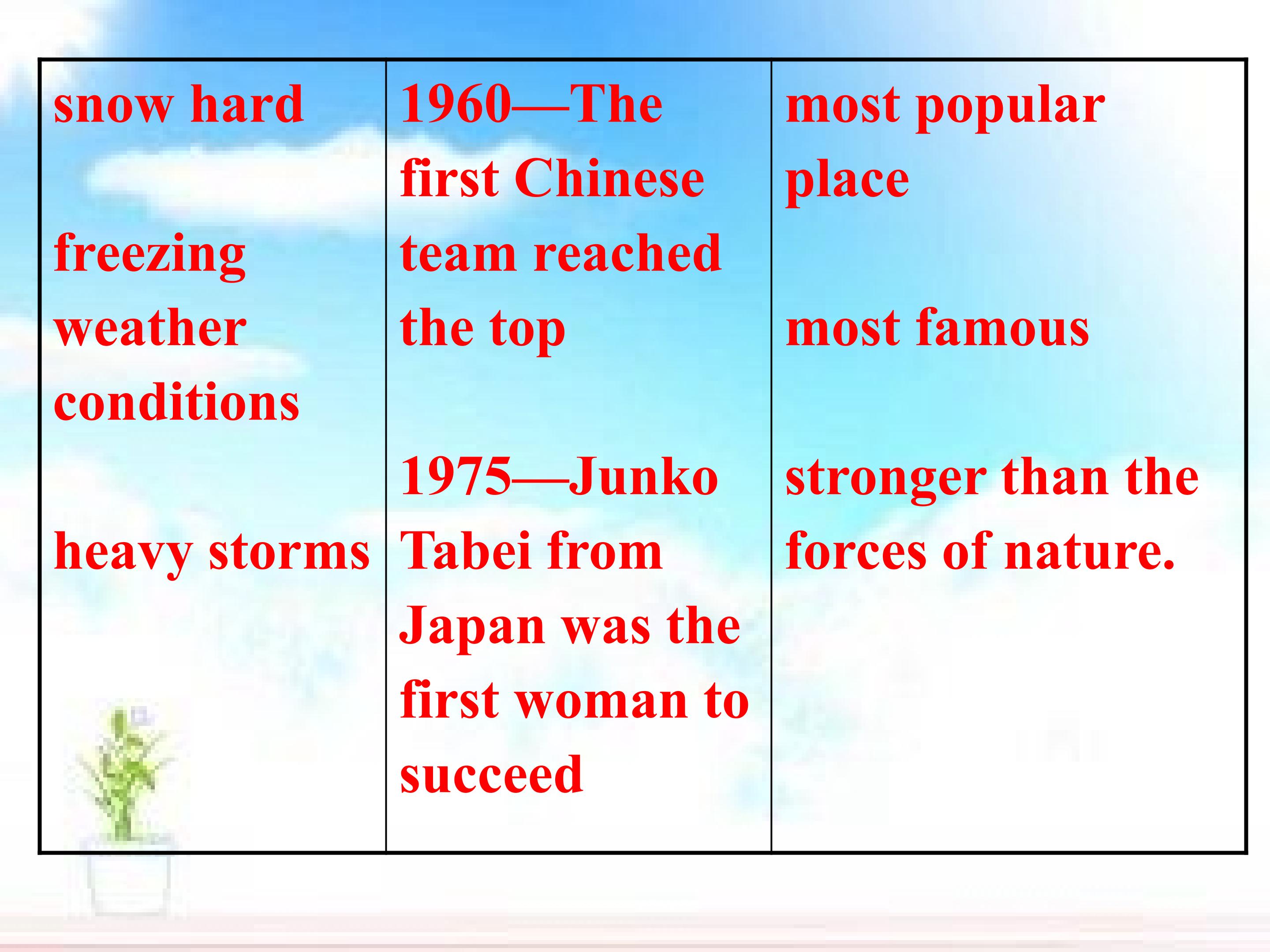 | snow hard<br><br>freezing weather conditions<br><br>heavy storms | 1960—The first Chinese team reached the top<br><br>1975—Junko Tabei from Japan was the first woman to succeed | most popular place<br><br>most famous<br><br>stronger than the forces of nature. |
|---|---|---|